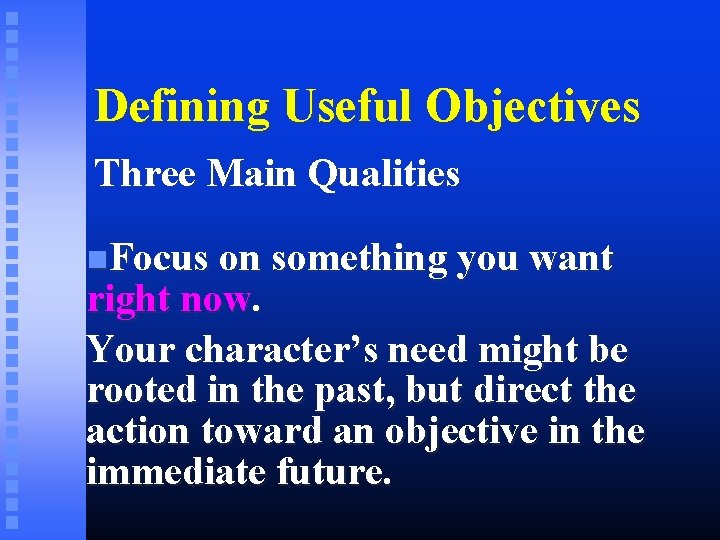 Defining Useful Objectives

Three Main Qualities

Focus on something you want right now.

Your character’s need might be rooted in the past, but direct the action toward an objective in the immediate future.